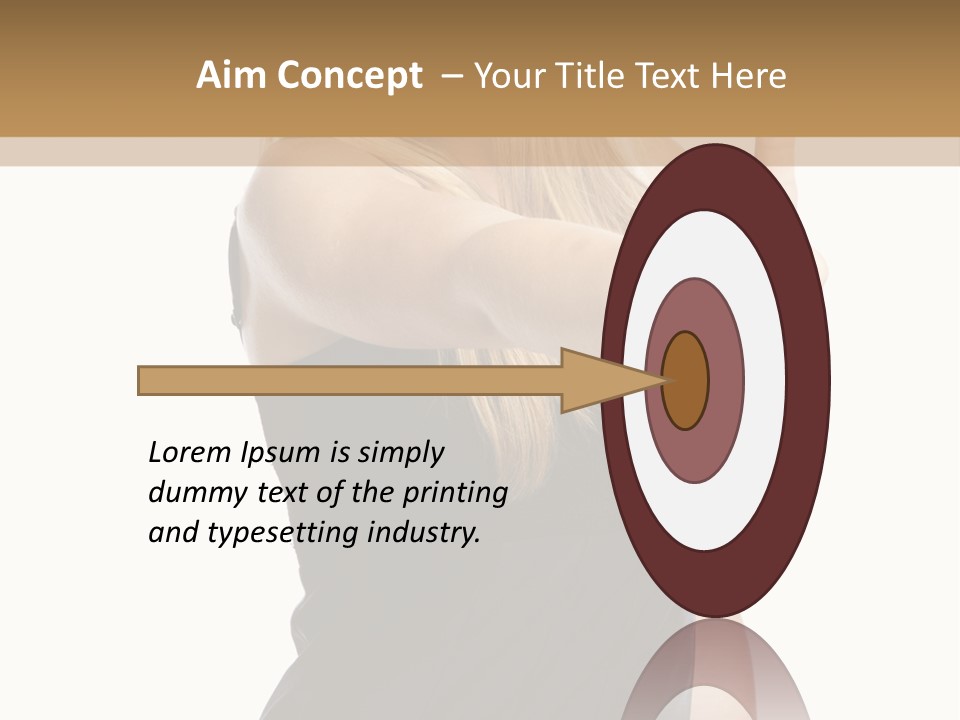 Aim Concept – Your Title Text Here

Lorem Ipsum is simply dummy text of the printing and typesetting industry.